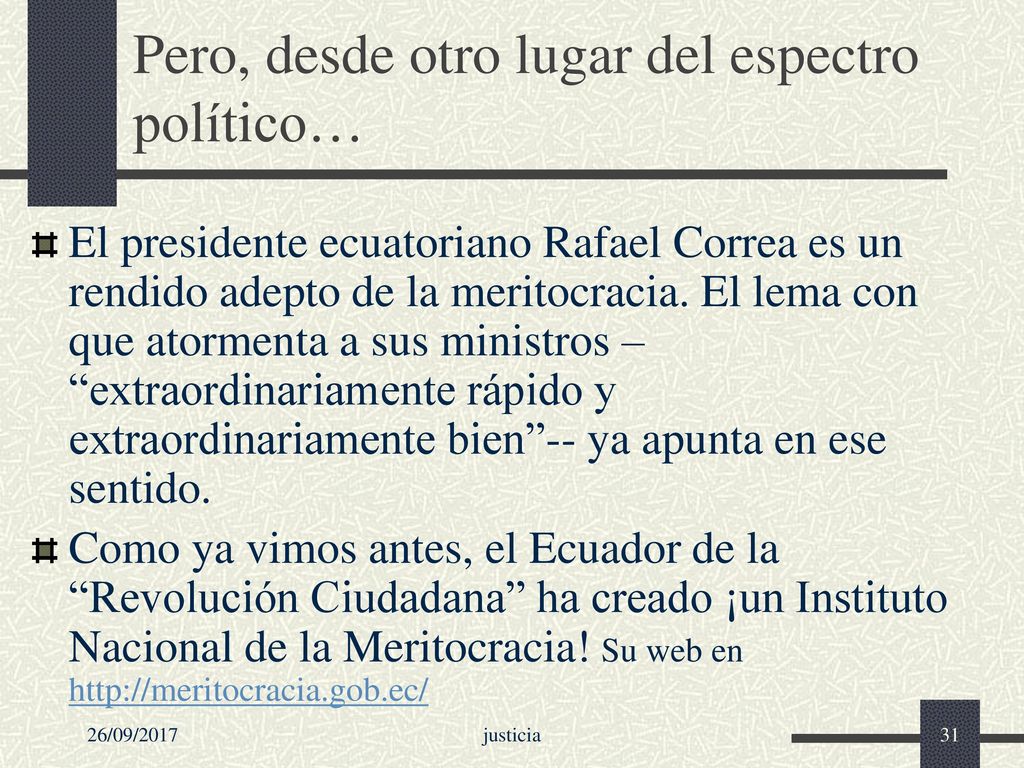 Pero, desde otro lugar del espectro político…

El presidente ecuatoriano Rafael Correa es un rendido adepto de la meritocracia. El lema con que atormenta a sus ministros –“extraordinariamente rápido y extraordinariamente bien”-- ya apunta en ese sentido.

Como ya vimos antes, el Ecuador de la “Revolución Ciudadana” ha creado ¡un Instituto Nacional de la Meritocracia! Su web en http://meritocracia.gob.ec/

26/09/2017 justicia 31